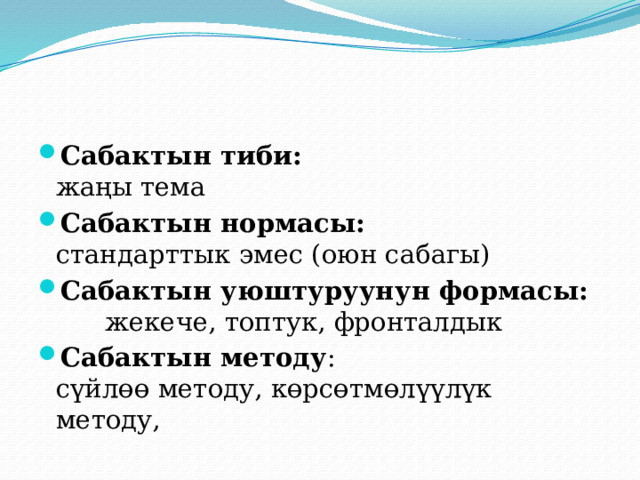 Сабактын тиби:
жаңы тема

Сабактын нормасы:
стандарттык эмес (оюн сабагы)

Сабактын уюштуруунун формасы:
жекече, топтук, фронталдык

Сабактын методу:
сүйлөө методу, көрсөтмөлүүлүк методу,